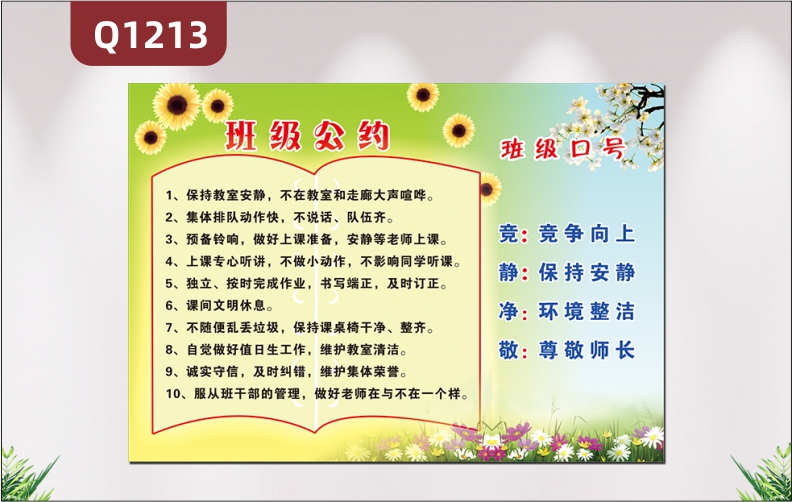 Q1213

班级公约

1、保持教室安静，不在教室和走廊大声喧哗。
2、集体排队动作快，不说话、队伍齐。
3、预备铃响，做好上课准备，安静等老师上课。
4、上课专心听讲，不做小动作，不影响同学听课。
5、独立、按时完成作业，书写端正，及时订正。
6、课间文明休息。
7、不随便乱丢垃圾，保持课桌椅干净、整齐。
8、自觉做好值日生工作，维护教室清洁。
9、诚实守信，及时纠错，维护集体荣誉。
10、服从班干部的管理，做好老师在与不在一个样。

班级口号

竞：竞争向上
静：保持安静
净：环境整洁
敬：尊敬师长